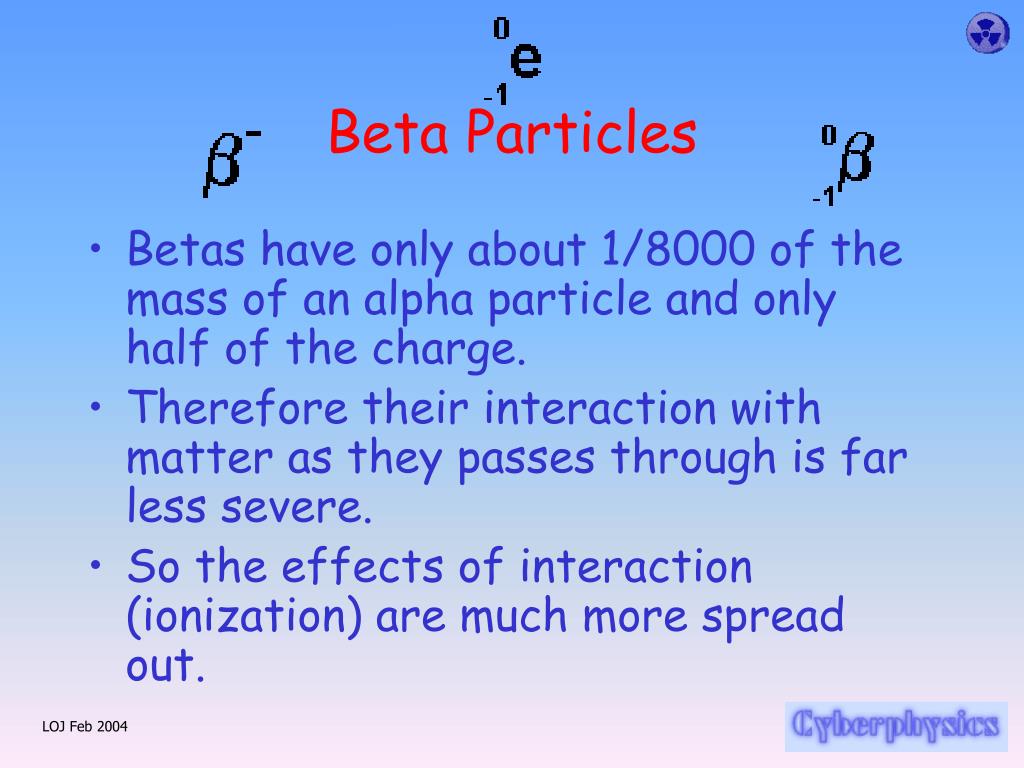 $^{0}_{-1}e$

$\beta^-$ Beta Particles $^{0}_{-1}\beta$

• Betas have only about 1/8000 of the mass of an alpha particle and only half of the charge.

• Therefore their interaction with matter as they passes through is far less severe.

• So the effects of interaction (ionization) are much more spread out.

LOJ Feb 2004

Cyberphysics